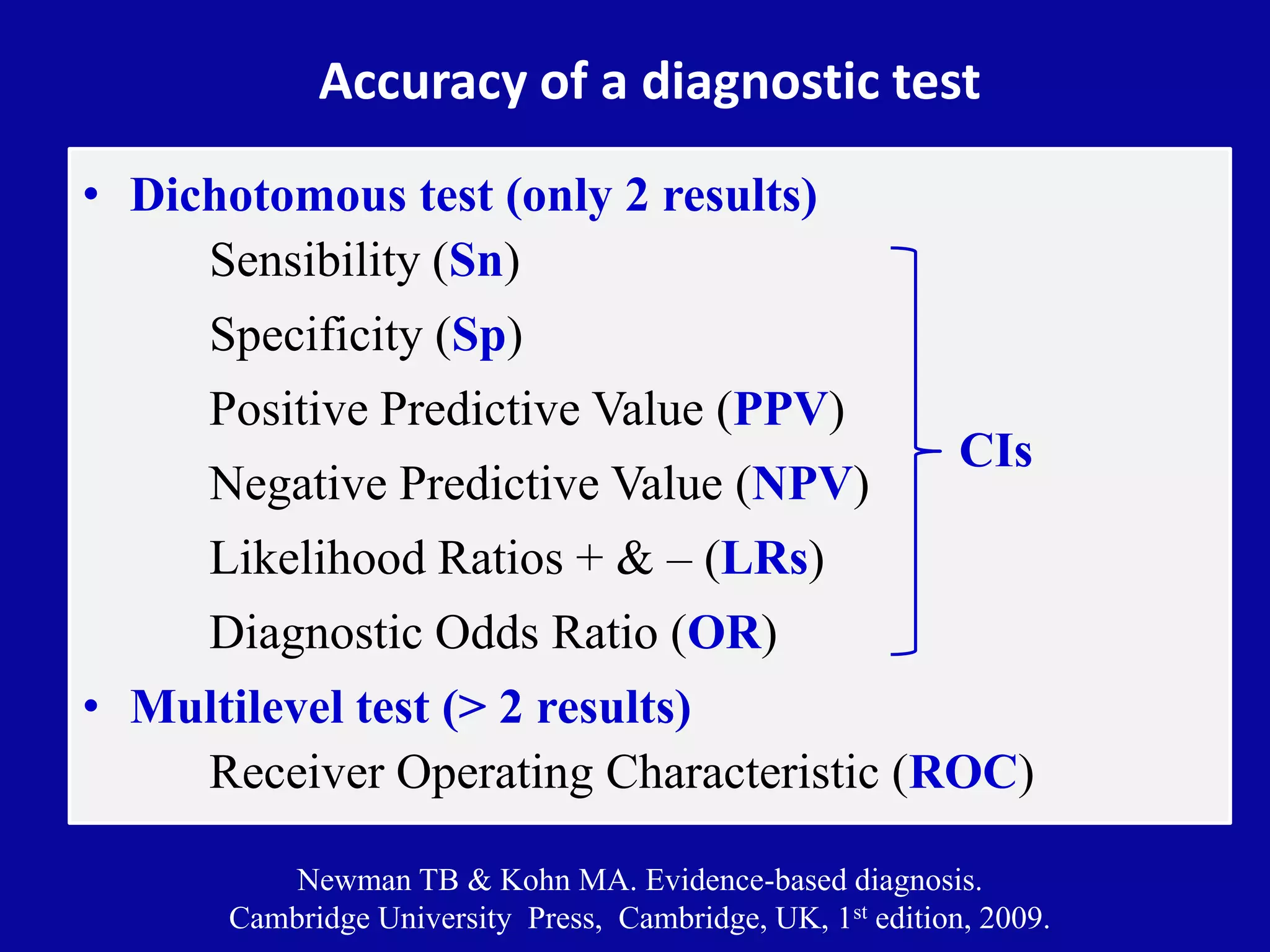 Accuracy of a diagnostic test

• Dichotomous test (only 2 results)

Sensibility (Sn)

Specificity (Sp)

Positive Predictive Value (PPV)

Negative Predictive Value (NPV)

Likelihood Ratios + & – (LRs)

Diagnostic Odds Ratio (OR)

CIs

• Multilevel test (> 2 results)

Receiver Operating Characteristic (ROC)

Newman TB & Kohn MA. Evidence-based diagnosis. Cambridge University Press, Cambridge, UK, 1$^{st}$ edition, 2009.